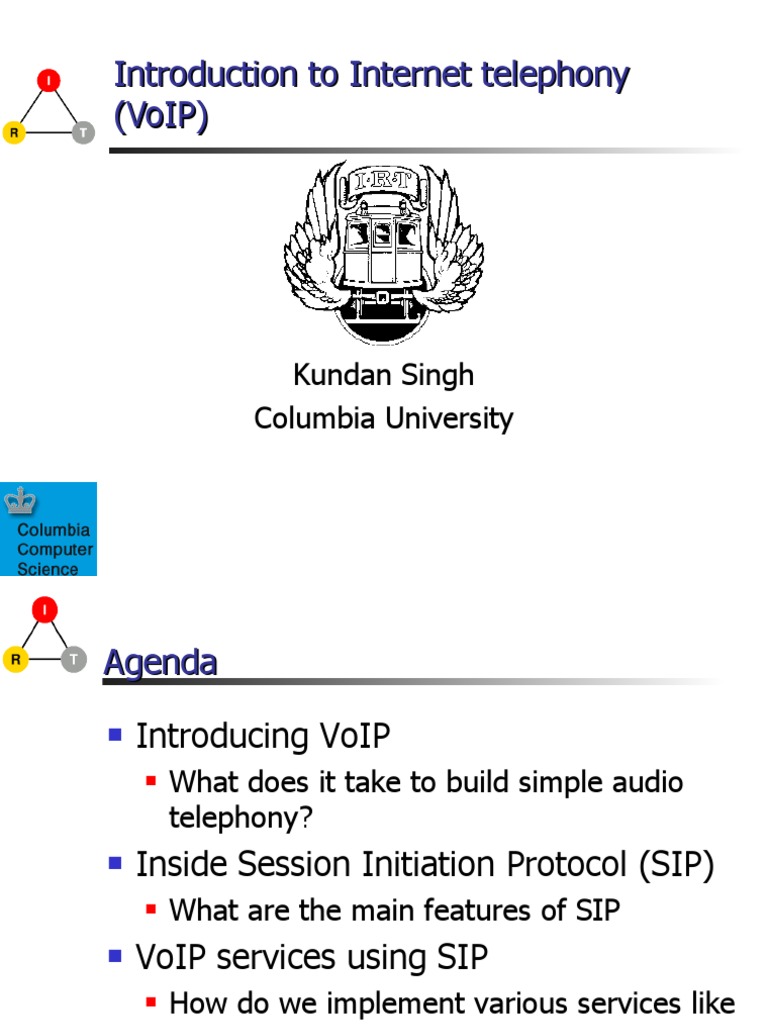 I

R T

Introduction to Internet telephony (VoIP)

I·R·T

Kundan Singh
Columbia University

Columbia Computer Science

I

R T

Agenda

▪ Introducing VoIP
▪ What does it take to build simple audio telephony?
▪ Inside Session Initiation Protocol (SIP)
▪ What are the main features of SIP
▪ VoIP services using SIP
▪ How do we implement various services like